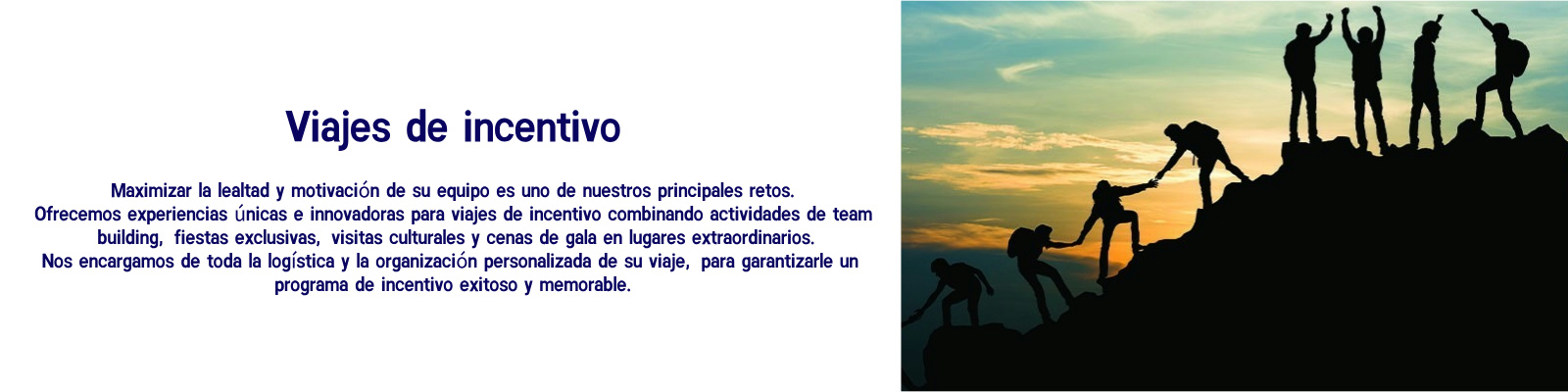 Viajes de incentivo

Maximizar la lealtad y motivación de su equipo es uno de nuestros principales retos.
Ofrecemos experiencias únicas e innovadoras para viajes de incentivo combinando actividades de team building, fiestas exclusivas, visitas culturales y cenas de gala en lugares extraordinarios.
Nos encargamos de toda la logística y la organización personalizada de su viaje, para garantizarle un programa de incentivo exitoso y memorable.